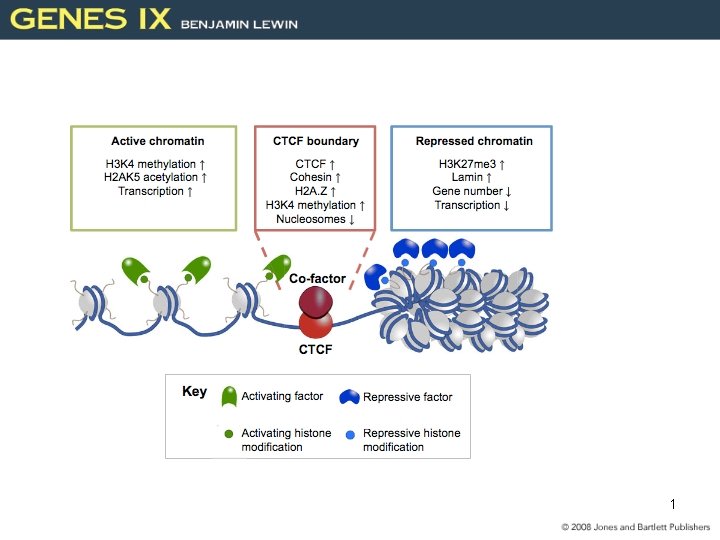 GENES IX BENJAMIN LEWIN

Active chromatin
H3K4 methylation ↑
H2AK5 acetylation ↑
Transcription ↑

CTCF boundary
CTCF ↑
Cohesin ↑
H2A.Z ↑
H3K4 methylation ↑
Nucleosomes ↓

Repressed chromatin
H3K27me3 ↑
Lamin ↑
Gene number ↓
Transcription ↓

Co-factor
CTCF

Key
Activating factor
Repressive factor
Activating histone modification
Repressive histone modification

1

© 2008 Jones and Bartlett Publishers